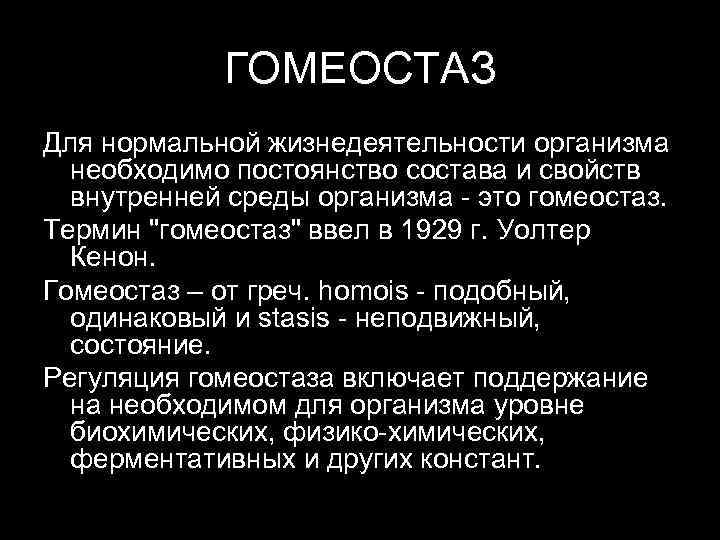 ГОМЕОСТАЗ

Для нормальной жизнедеятельности организма необходимо постоянство состава и свойств внутренней среды организма - это гомеостаз.

Термин "гомеостаз" ввел в 1929 г. Уолтер Кенон.

Гомеостаз – от греч. homois - подобный, одинаковый и stasis - неподвижный, состояние.

Регуляция гомеостаза включает поддержание на необходимом для организма уровне биохимических, физико-химических, ферментативных и других констант.